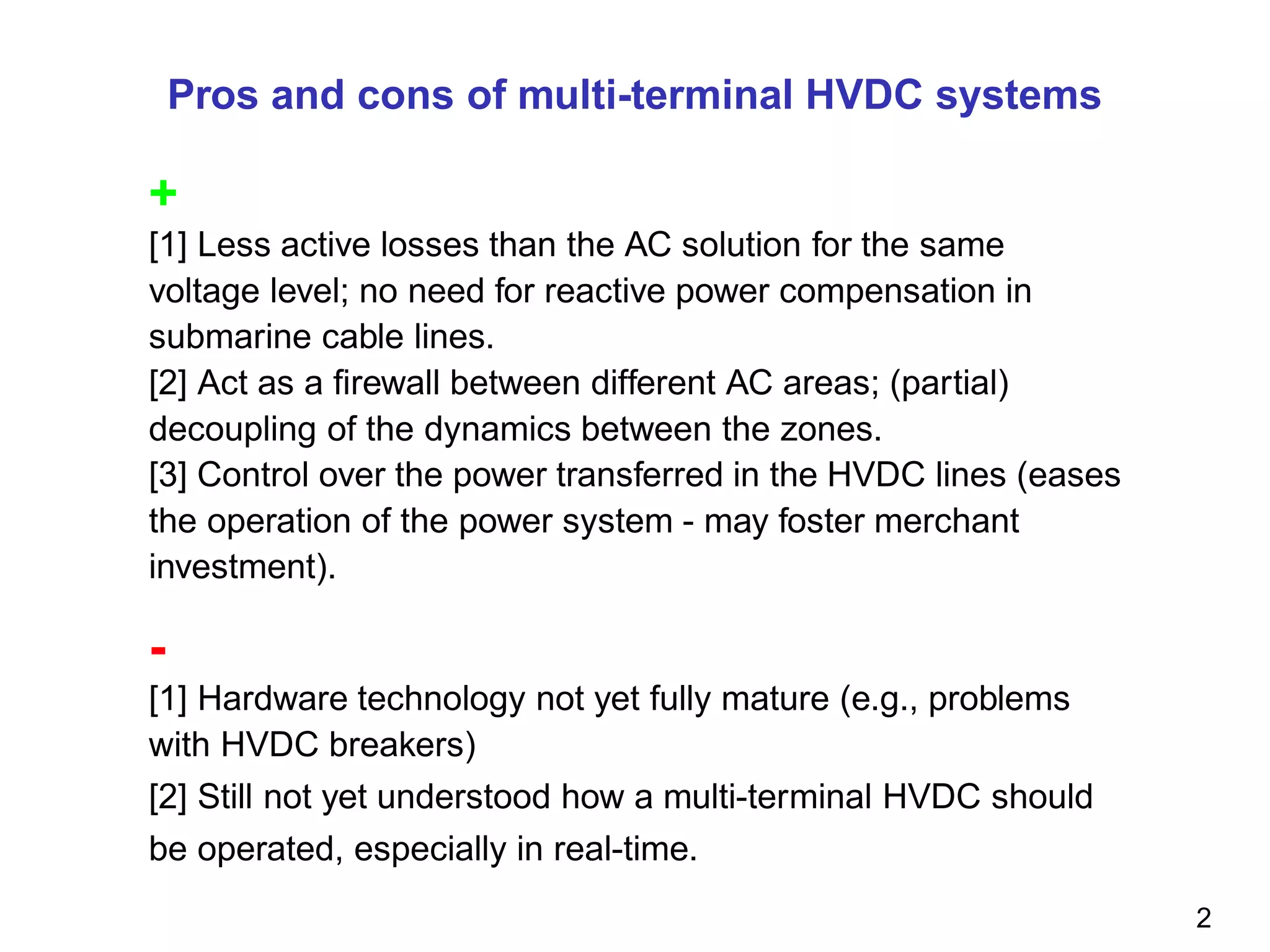 Pros and cons of multi-terminal HVDC systems

+

[1] Less active losses than the AC solution for the same voltage level; no need for reactive power compensation in submarine cable lines.
[2] Act as a firewall between different AC areas; (partial) decoupling of the dynamics between the zones.
[3] Control over the power transferred in the HVDC lines (eases the operation of the power system - may foster merchant investment).

-

[1] Hardware technology not yet fully mature (e.g., problems with HVDC breakers)
[2] Still not yet understood how a multi-terminal HVDC should be operated, especially in real-time.

2